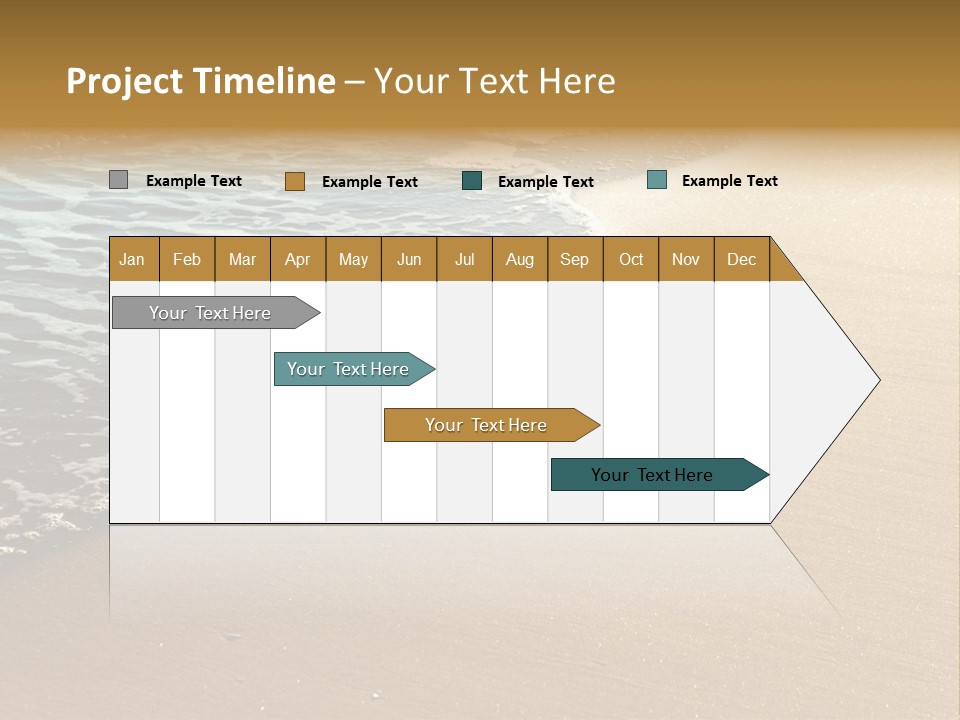 Project Timeline – Your Text Here

Example Text Example Text Example Text Example Text

| Jan | Feb | Mar | Apr | May | Jun | Jul | Aug | Sep | Oct | Nov | Dec |
|---|---|---|---|---|---|---|---|---|---|---|---|

Your Text Here

Your Text Here

Your Text Here

Your Text Here